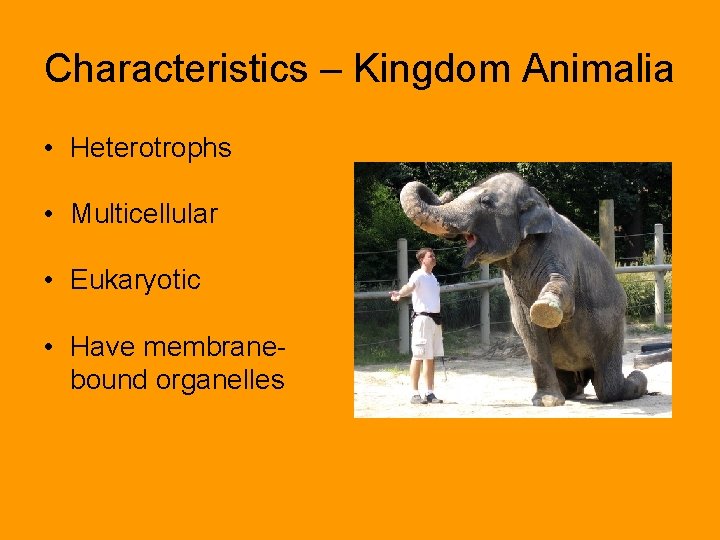 Characteristics – Kingdom Animalia

• Heterotrophs

• Multicellular

• Eukaryotic

• Have membrane-bound organelles